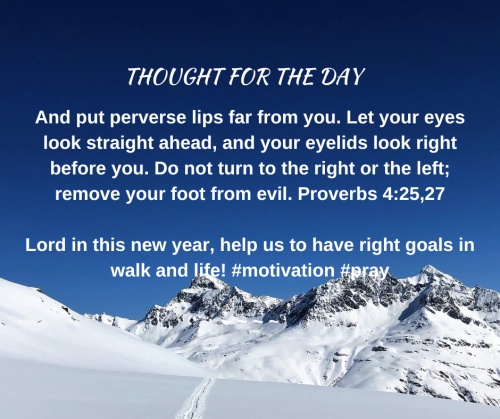 THOUGHT FOR THE DAY

And put perverse lips far from you. Let your eyes look straight ahead, and your eyelids look right before you. Do not turn to the right or the left; remove your foot from evil. Proverbs 4:25,27

Lord in this new year, help us to have right goals in walk and life! #motivation #pray